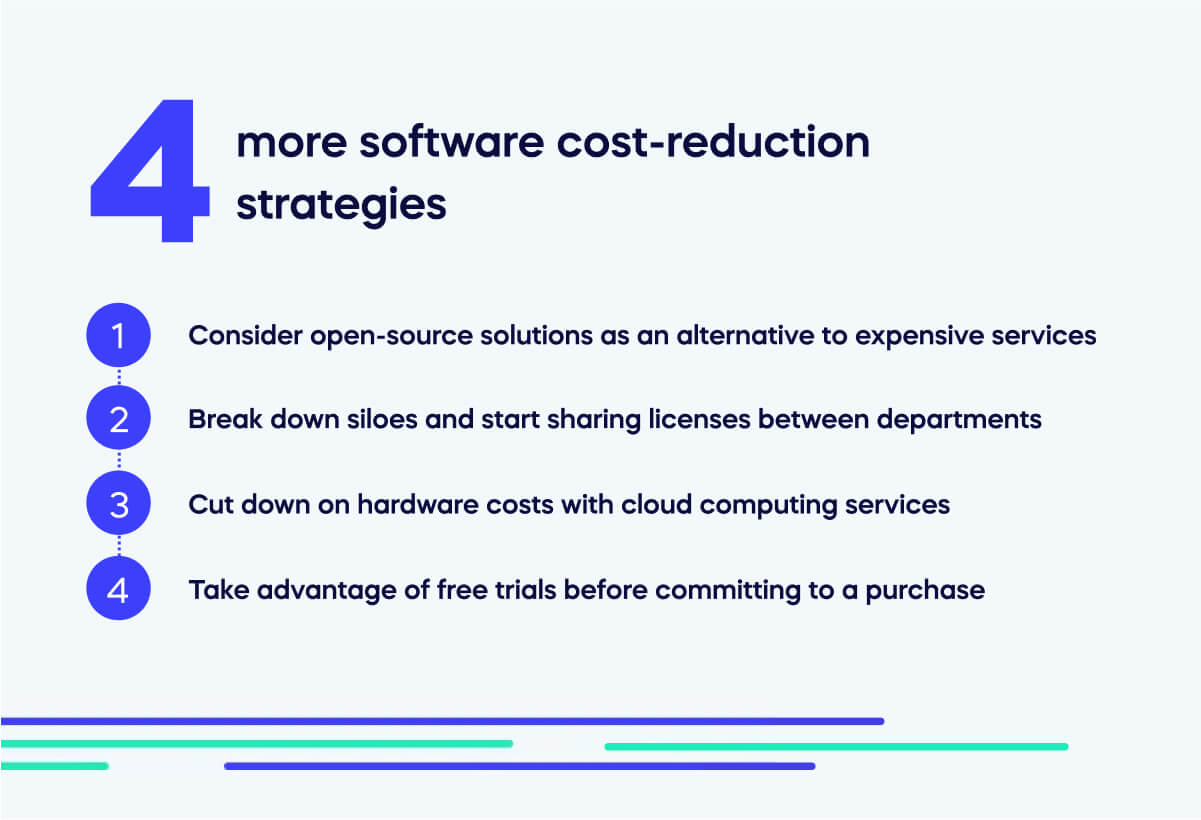 4 more software cost-reduction strategies

1 Consider open-source solutions as an alternative to expensive services

2 Break down siloes and start sharing licenses between departments

3 Cut down on hardware costs with cloud computing services

4 Take advantage of free trials before committing to a purchase